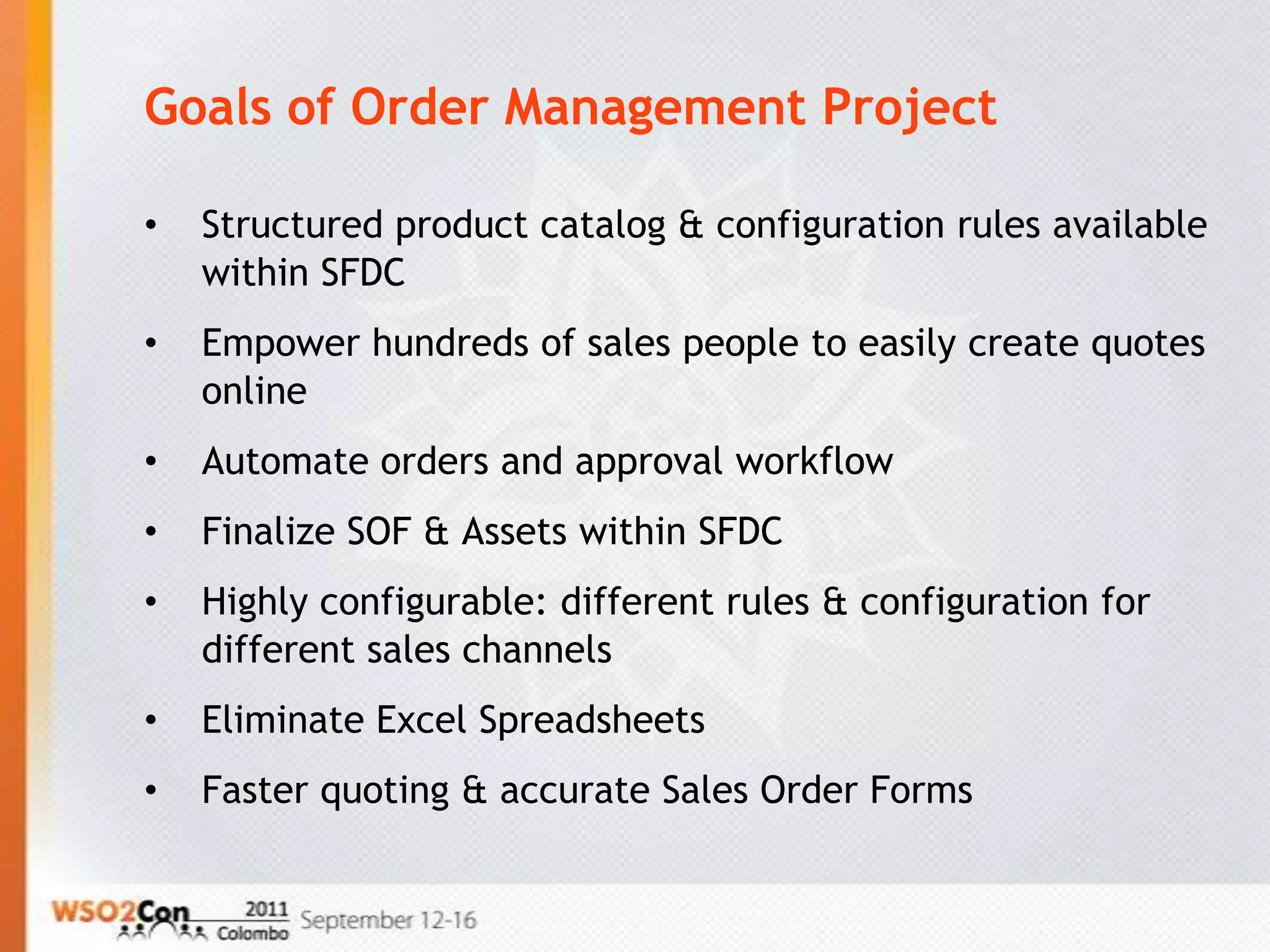 Goals of Order Management Project

• Structured product catalog & configuration rules available within SFDC

• Empower hundreds of sales people to easily create quotes online

• Automate orders and approval workflow

• Finalize SOF & Assets within SFDC

• Highly configurable: different rules & configuration for different sales channels

• Eliminate Excel Spreadsheets

• Faster quoting & accurate Sales Order Forms

WSO2Con 2011 Colombo September 12-16